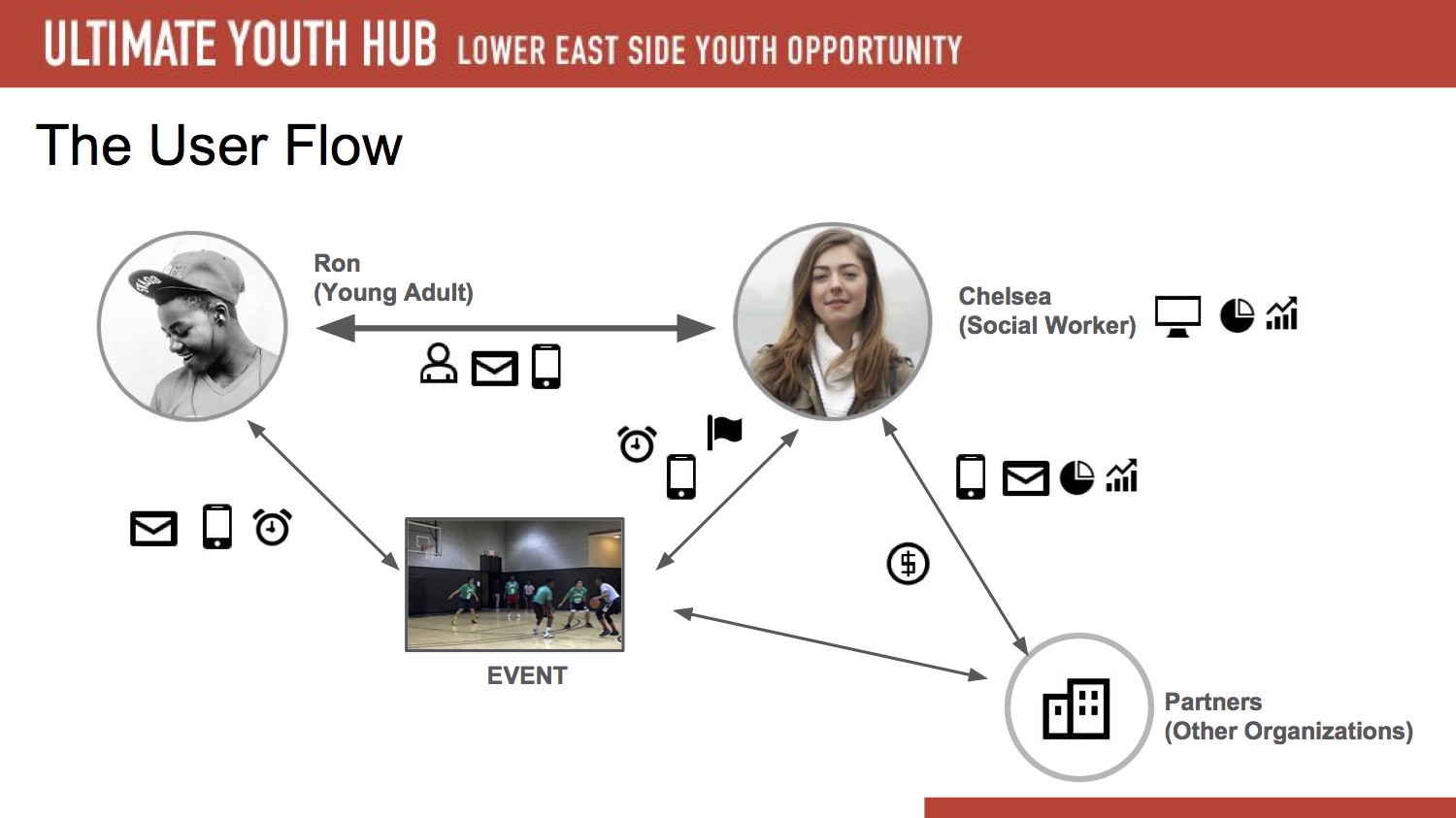 ULTIMATE YOUTH HUB LOWER EAST SIDE YOUTH OPPORTUNITY

The User Flow

Ron
(Young Adult)

Chelsea
(Social Worker)

EVENT

Partners
(Other Organizations)